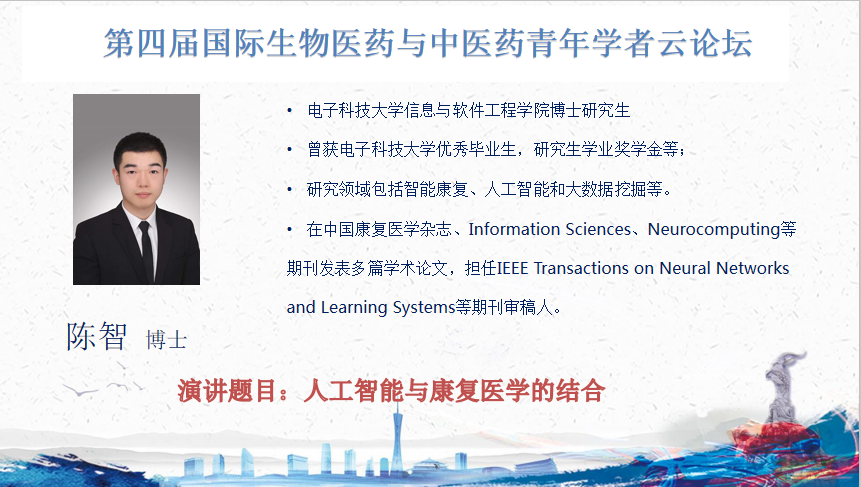 第四届国际生物医药与中医药青年学者云论坛

• 电子科技大学信息与软件工程学院博士研究生

• 曾获电子科技大学优秀毕业生，研究生学业奖学金等；

• 研究领域包括智能康复、人工智能和大数据挖掘等。

• 在中国康复医学杂志、Information Sciences、Neurocomputing等期刊发表多篇学术论文，担任IEEE Transactions on Neural Networks and Learning Systems等期刊审稿人。

陈智 博士

演讲题目：人工智能与康复医学的结合